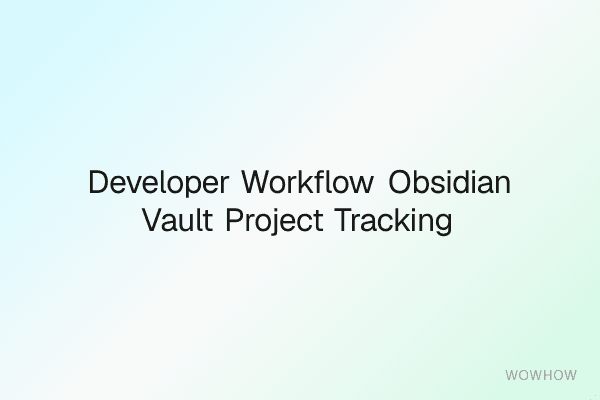 Developer Workflow Obsidian Vault Project Tracking

WOWHOW